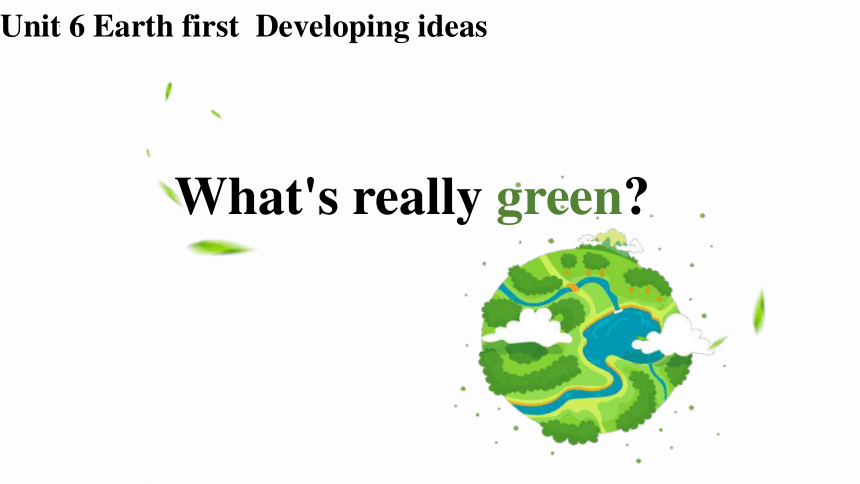 Unit 6 Earth first  Developing ideas

What's really green?